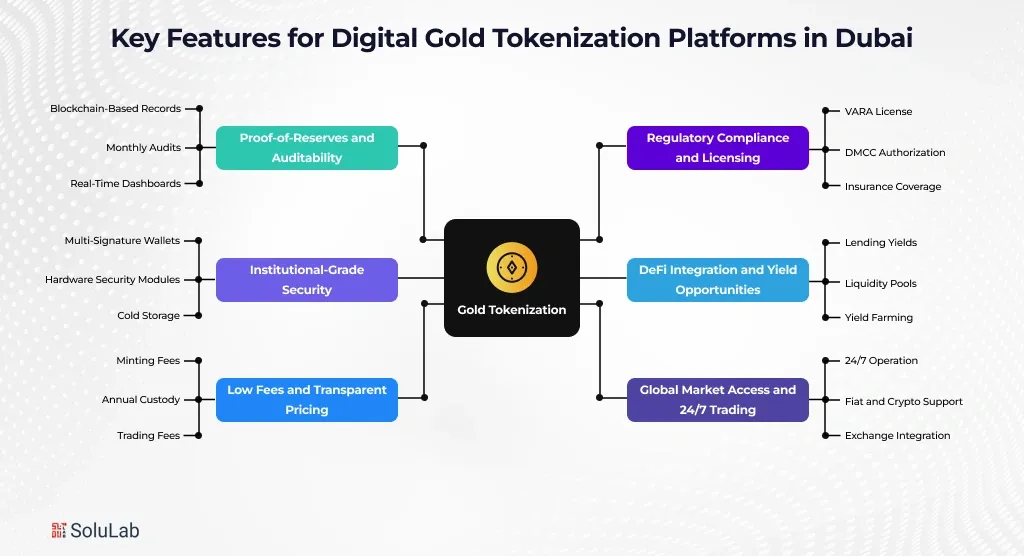 Key Features for Digital Gold Tokenization Platforms in Dubai

Blockchain-Based Records
Monthly Audits
Real-Time Dashboards

Proof-of-Reserves and Auditability

Multi-Signature Wallets
Hardware Security Modules
Cold Storage

Institutional-Grade Security

Minting Fees
Annual Custody
Trading Fees

Low Fees and Transparent Pricing

Gold Tokenization

Regulatory Compliance and Licensing

VARA License
DMCC Authorization
Insurance Coverage

DeFi Integration and Yield Opportunities

Lending Yields
Liquidity Pools
Yield Farming

Global Market Access and 24/7 Trading

24/7 Operation
Fiat and Crypto Support
Exchange Integration

SoluLab